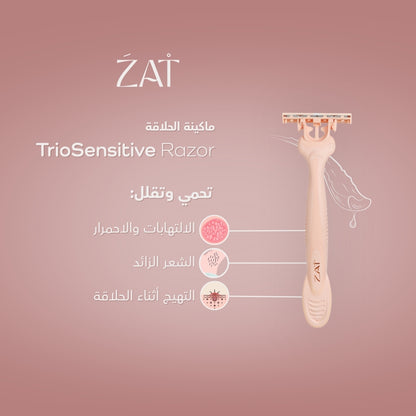 ZAT

ماكينة الحلاقة
TrioSensitive Razor

تحمي وتقلل:

الالتهابات والاحمرار

الشعر الزائد

التهيج أثناء الحلاقة

ZAT